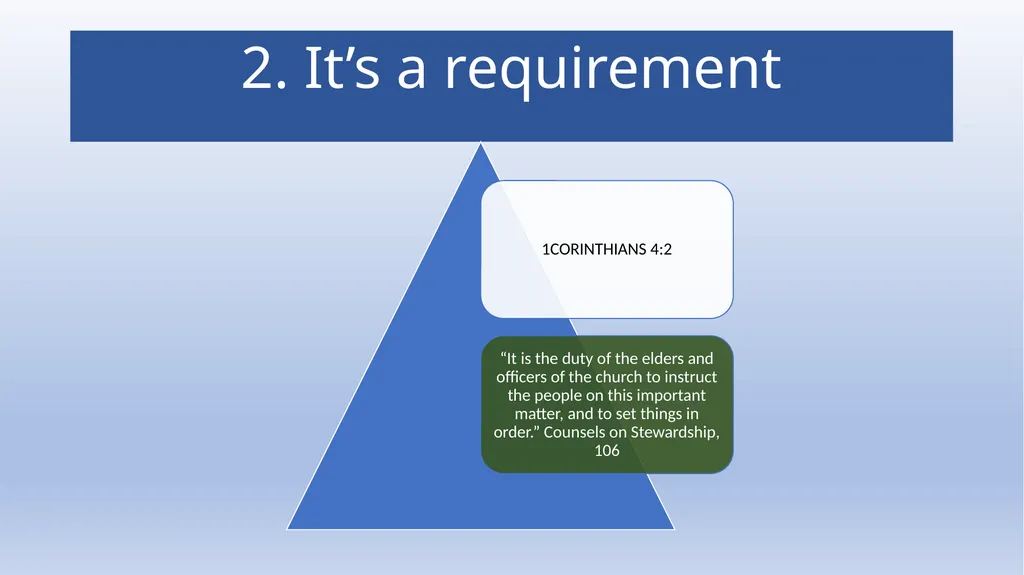 2. It’s a requirement

1CORINTHIANS 4:2

“It is the duty of the elders and officers of the church to instruct the people on this important matter, and to set things in order.” Counsels on Stewardship, 106